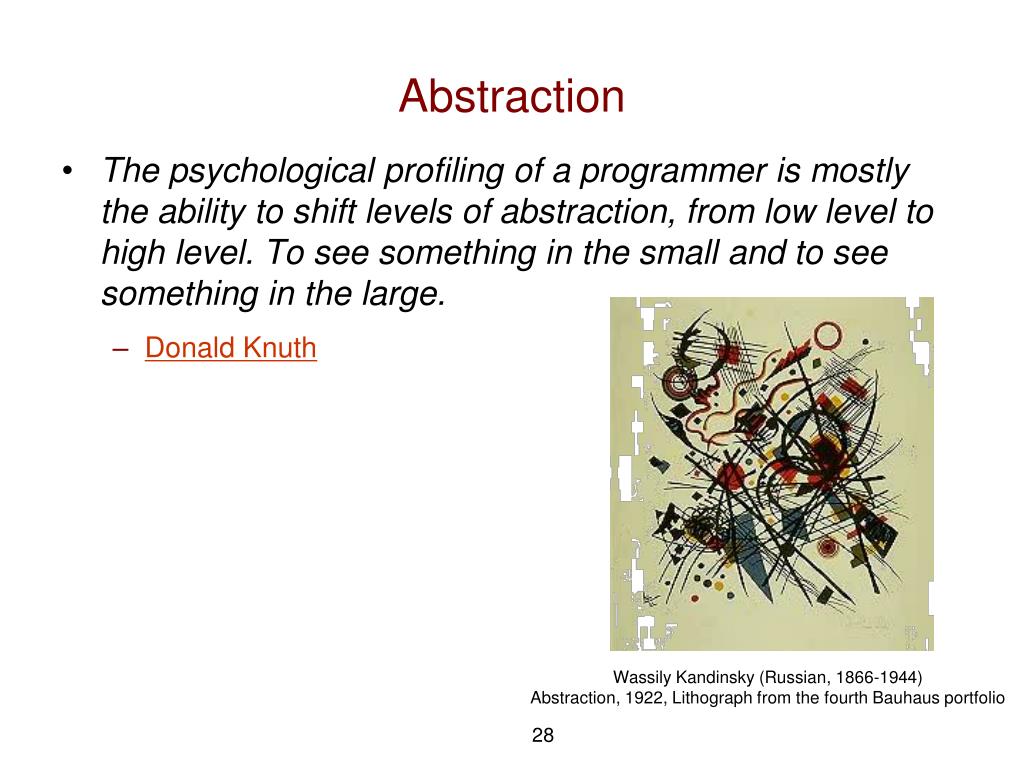 Abstraction

• The psychological profiling of a programmer is mostly the ability to shift levels of abstraction, from low level to high level. To see something in the small and to see something in the large.

– Donald Knuth

Wassily Kandinsky (Russian, 1866-1944)
Abstraction, 1922, Lithograph from the fourth Bauhaus portfolio

28